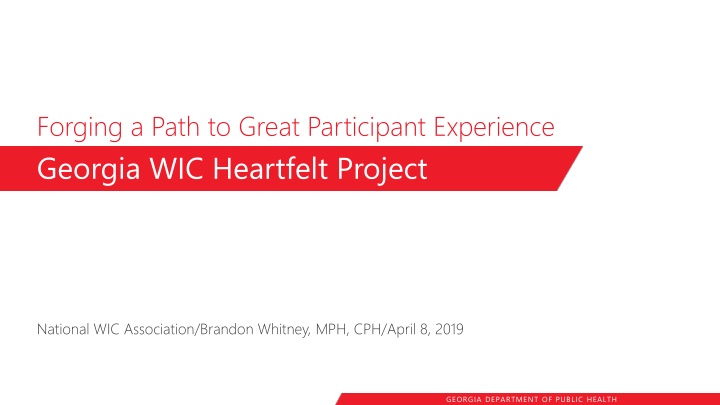 Forging a Path to Great Participant Experience

Georgia WIC Heartfelt Project

National WIC Association/Brandon Whitney, MPH, CPH/April 8, 2019

GEORGIA DEPARTMENT OF PUBLIC HEALTH